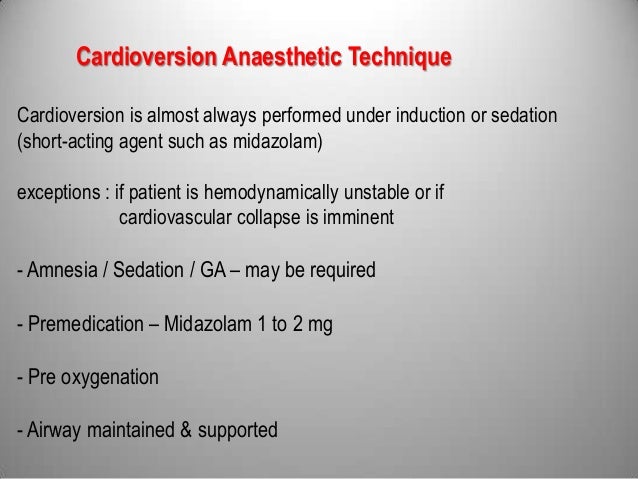 Cardioversion Anaesthetic Technique

Cardioversion is almost always performed under induction or sedation (short-acting agent such as midazolam)

exceptions : if patient is hemodynamically unstable or if cardiovascular collapse is imminent

- Amnesia / Sedation / GA – may be required

- Premedication – Midazolam 1 to 2 mg

- Pre oxygenation

- Airway maintained & supported